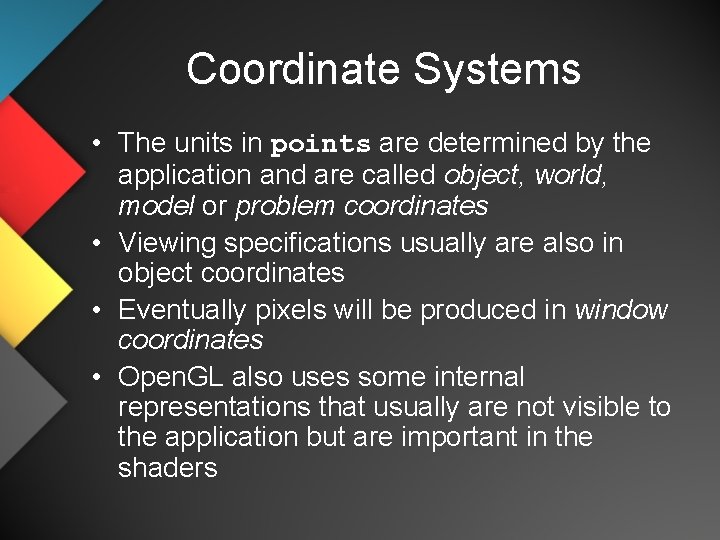 Coordinate Systems

• The units in points are determined by the application and are called object, world, model or problem coordinates
• Viewing specifications usually are also in object coordinates
• Eventually pixels will be produced in window coordinates
• OpenGL also uses some internal representations that usually are not visible to the application but are important in the shaders